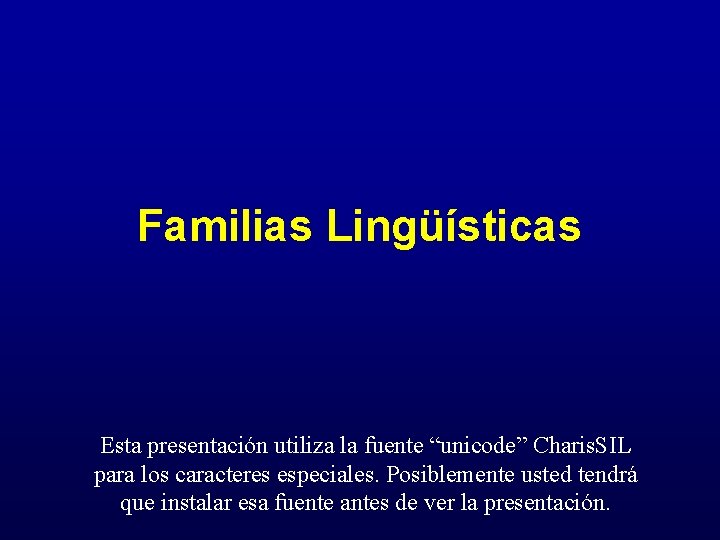 Familias Lingüísticas

Esta presentación utiliza la fuente “unicode” CharisSIL para los caracteres especiales. Posiblemente usted tendrá que instalar esa fuente antes de ver la presentación.